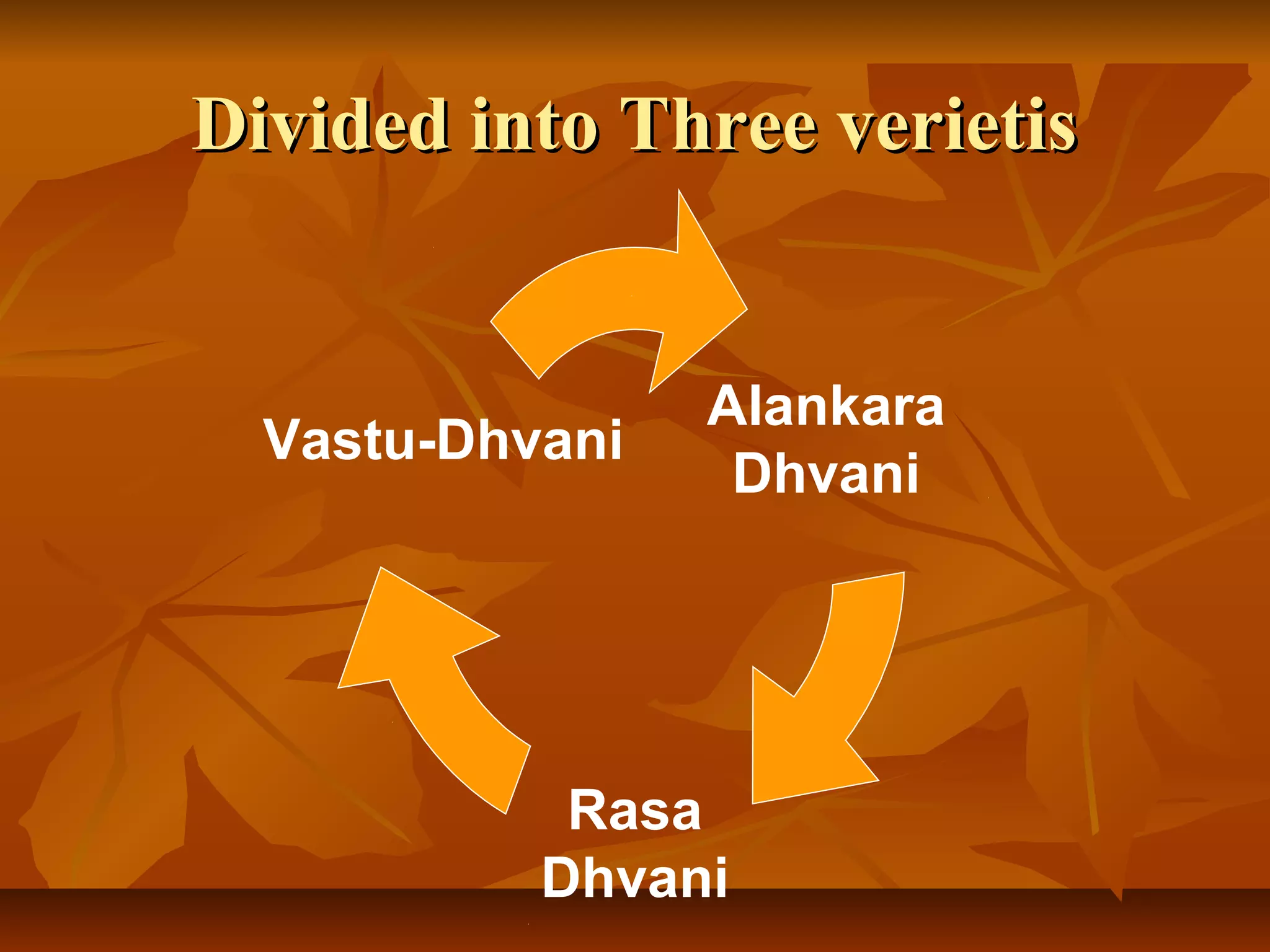 Divided into Three verietis

Vastu-Dhvani

Alankara Dhvani

Rasa Dhvani